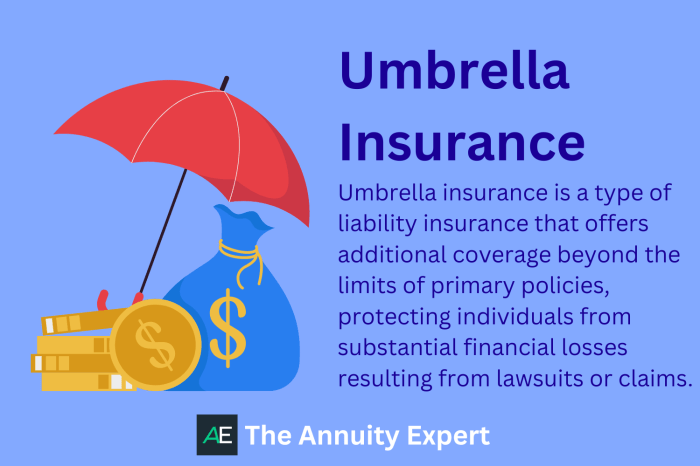 Umbrella Insurance

Umbrella insurance is a type of liability insurance that offers additional coverage beyond the limits of primary policies, protecting individuals from substantial financial losses resulting from lawsuits or claims.

$

$

AE The Annuity Expert